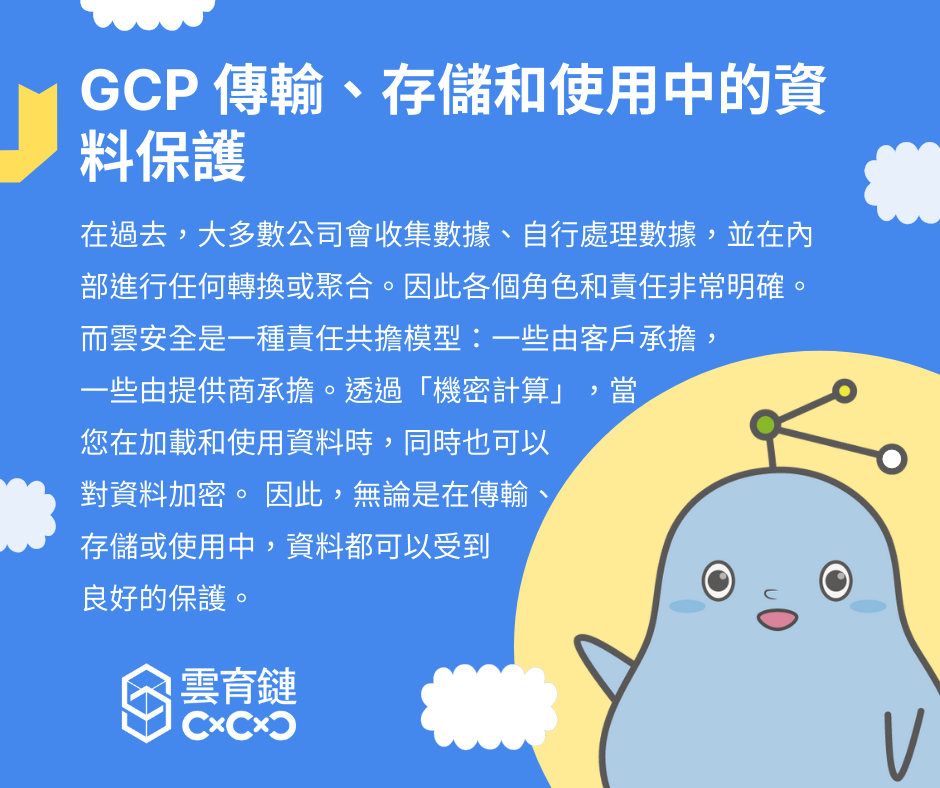 GCP 傳輸、存儲和使用中的資料保護

在過去，大多數公司會收集數據、自行處理數據，並在內部進行任何轉換或聚合。因此各個角色和責任非常明確。而雲安全是一種責任共擔模型：一些由客戶承擔，一些由提供商承擔。透過「機密計算」，當您在加載和使用資料時，同時也可以對資料加密。 因此，無論是在傳輸、存儲或使用中，資料都可以受到良好的保護。

雲育鏈
C×C×C